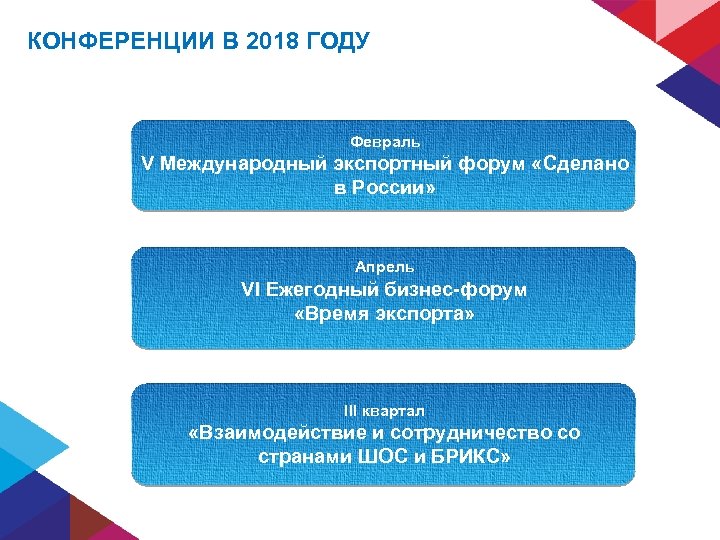 КОНФЕРЕНЦИИ В 2018 ГОДУ

Февраль
V Международный экспортный форум «Сделано в России»

Апрель
VI Ежегодный бизнес-форум «Время экспорта»

III квартал
«Взаимодействие и сотрудничество со странами ШОС и БРИКС»